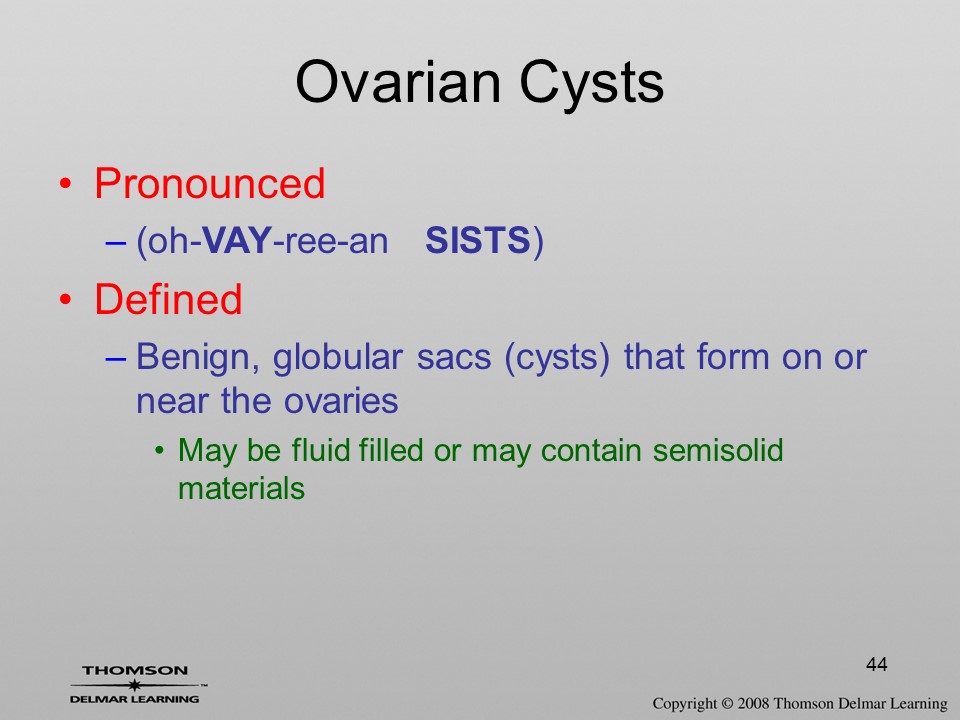 Ovarian Cysts

• Pronounced
– (oh-VAY-ree-an SISTS)

• Defined
– Benign, globular sacs (cysts) that form on or near the ovaries
• May be fluid filled or may contain semisolid materials

44

THOMSON
DELMAR LEARNING

Copyright © 2008 Thomson Delmar Learning